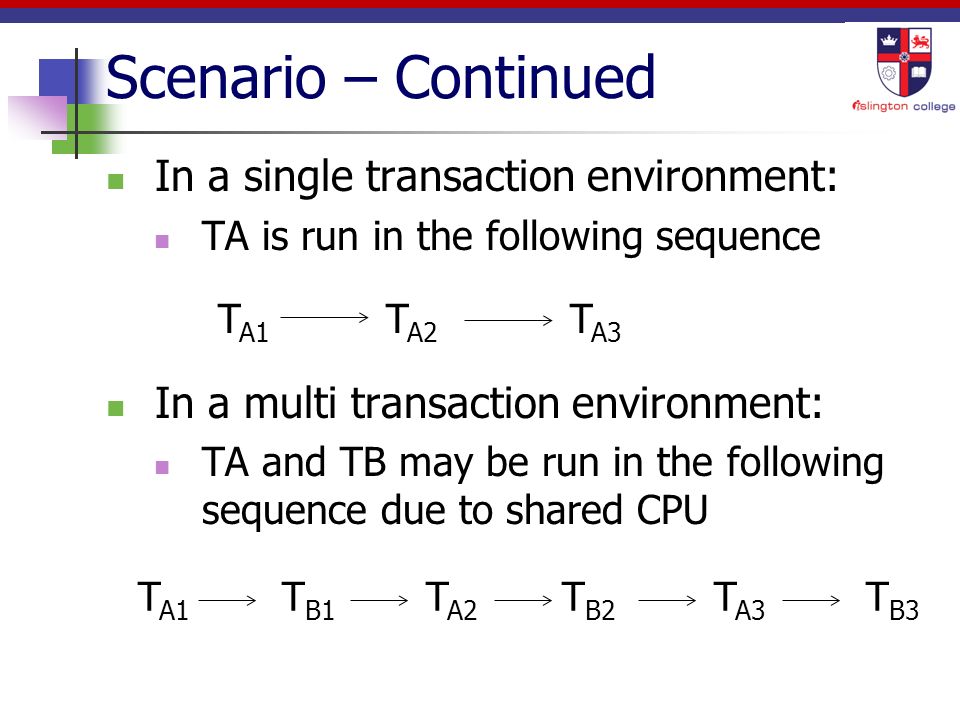 Scenario – Continued

islington college

In a single transaction environment:

TA is run in the following sequence

$T_{A1} \longrightarrow T_{A2} \longrightarrow T_{A3}$

In a multi transaction environment:

TA and TB may be run in the following sequence due to shared CPU

$T_{A1} \longrightarrow T_{B1} \longrightarrow T_{A2} \longrightarrow T_{B2} \longrightarrow T_{A3} \longrightarrow T_{B3}$